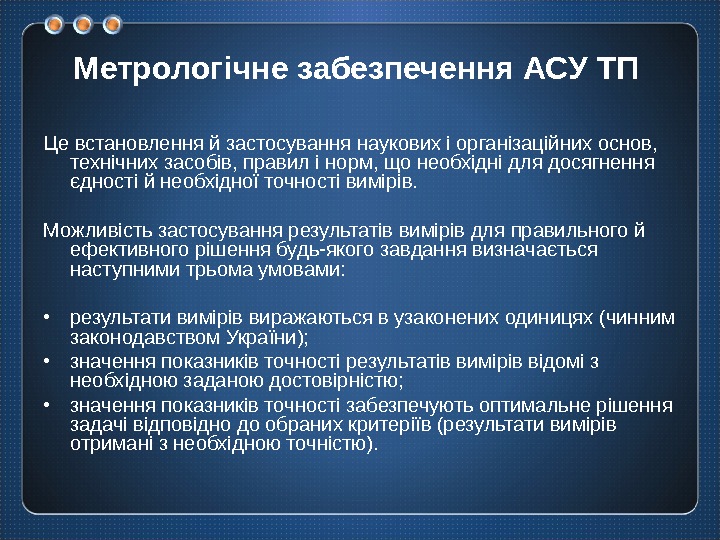 Метрологічне забезпечення АСУ ТП

Це встановлення й застосування наукових і організаційних основ, технічних засобів, правил і норм, що необхідні для досягнення єдності й необхідної точності вимірів.

Можливість застосування результатів вимірів для правильного й ефективного рішення будь-якого завдання визначається наступними трьома умовами:

• результати вимірів виражаються в узаконених одиницях (чинним законодавством України);
• значення показників точності результатів вимірів відомі з необхідною заданою достовірністю;
• значення показників точності забезпечують оптимальне рішення задачі відповідно до обраних критеріїв (результати вимірів отримані з необхідною точністю).